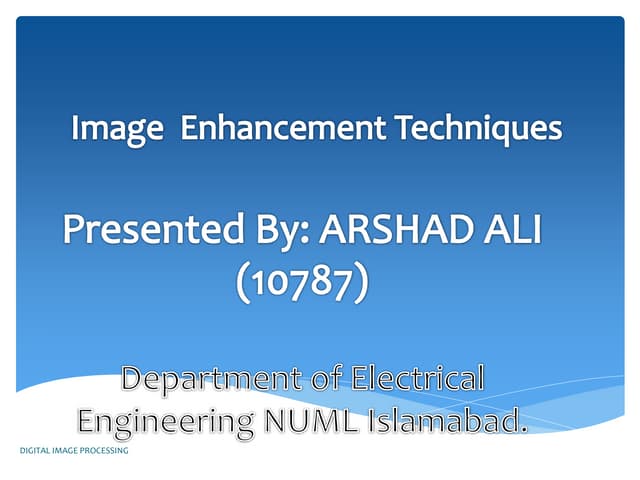 Image Enhancement Techniques

Presented By: ARSHAD ALI (10787)

Department of Electrical Engineering NUML Islamabad.

DIGITAL IMAGE PROCESSING